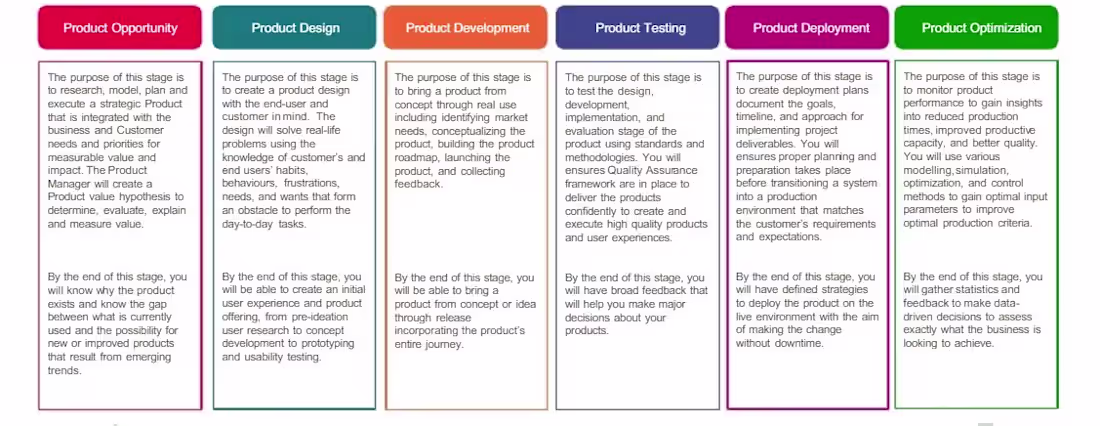 Product Opportunity

The purpose of this stage is to research, model, plan and execute a strategic Product that is integrated with the business and Customer needs and priorities for measurable value and impact. The Product Manager will create a Product value hypothesis to determine, evaluate, explain and measure value.

By the end of this stage, you will know why the product exists and know the gap between what is currently used and the possibility for new or improved products that result from emerging trends.

Product Design

The purpose of this stage is to create a product design with the end-user and customer in mind. The design will solve real-life problems using the knowledge of customer's and end users' habits, behaviours, frustrations, needs, and wants that form an obstacle to perform the day-to-day tasks.

By the end of this stage, you will be able to create an initial user experience and product offering, from pre-ideation user research to concept development to prototyping and usability testing.

Product Development

The purpose of this stage is to bring a product from concept through real use including identifying market needs, conceptualizing the product, building the product roadmap, launching the product, and collecting feedback.

By the end of this stage, you will be able to bring a product from concept or idea through release incorporating the product's entire journey.

Product Testing

The purpose of this stage is to test the design, development, implementation, and evaluation stage of the product using standards and methodologies. You will ensures Quality Assurance framework are in place to deliver the products confidently to create and execute high quality products and user experiences.

By the end of this stage, you will have broad feedback that will help you make major decisions about your products.

Product Deployment

The purpose of this stage is to create deployment plans document the goals, timeline, and approach for implementing project deliverables. You will ensures proper planning and preparation takes place before transitioning a system into a production environment that matches the customer's requirements and expectations.

By the end of this stage, you will have defined strategies to deploy the product on the live environment with the aim of making the change without downtime.

Product Optimization

The purpose of this stage is to monitor product performance to gain insights into reduced production times, improved productive capacity, and better quality. You will use various modelling, simulation, optimization, and control methods to gain optimal input parameters to improve optimal production criteria.

By the end of this stage, you will gather statistics and feedback to make data-driven decisions to assess exactly what the business is looking to achieve.